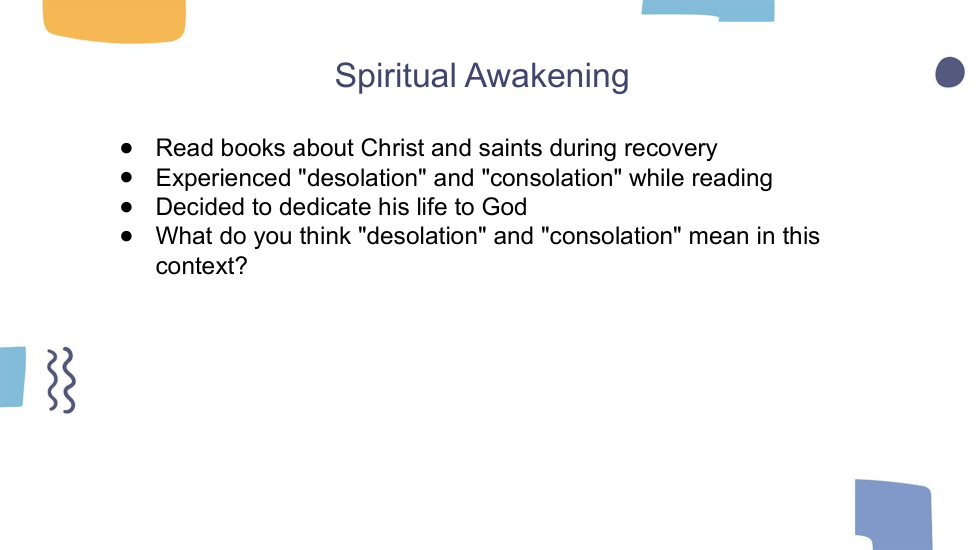 Spiritual Awakening

- Read books about Christ and saints during recovery
- Experienced "desolation" and "consolation" while reading
- Decided to dedicate his life to God
- What do you think "desolation" and "consolation" mean in this context?